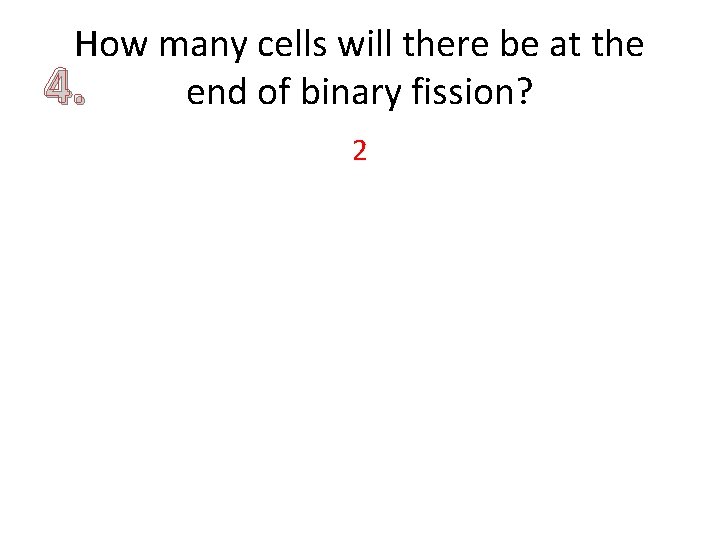 4.

How many cells will there be at the end of binary fission?

2